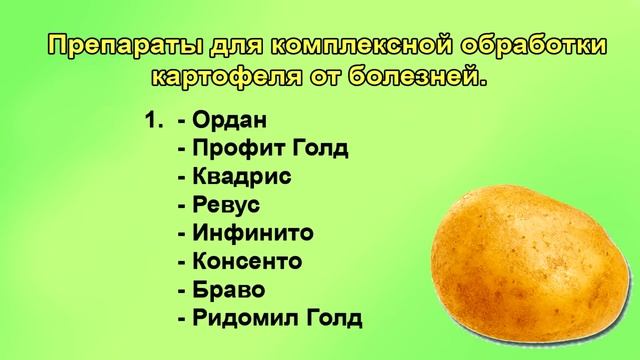 Препараты для комплексной обработки картофеля от болезней.

1. - Ордан
- Профит Голд
- Квадрис
- Ревус
- Инфинито
- Консенто
- Браво
- Ридомил Голд